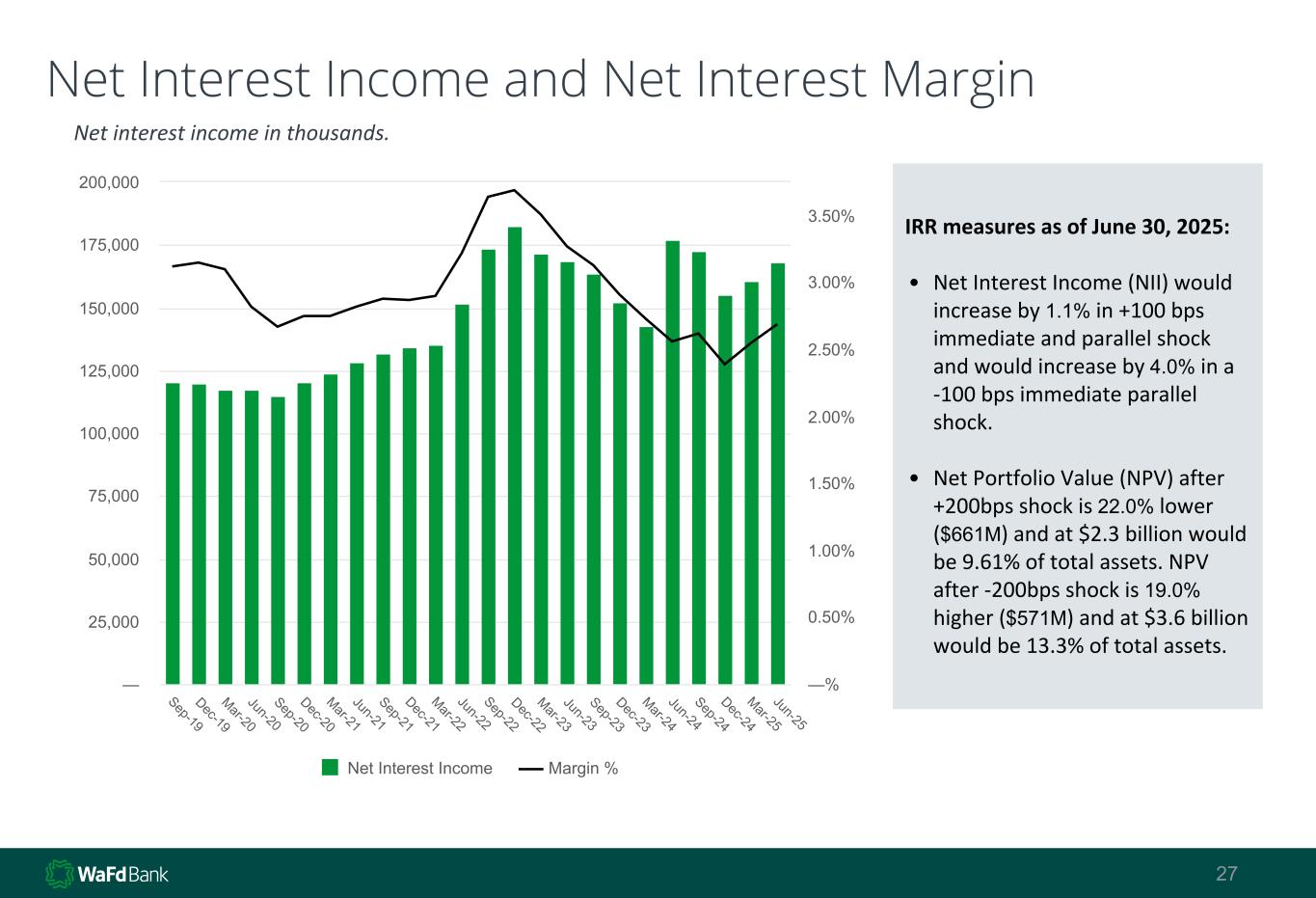 Net Interest Income and Net Interest Margin

Net interest income in thousands.

200,000
175,000
150,000
125,000
100,000
75,000
50,000
25,000
—

3.50%
3.00%
2.50%
2.00%
1.50%
1.00%
0.50%
—%

Sep-19 Dec-19 Mar-20 Jun-20 Sep-20 Dec-20 Mar-21 Jun-21 Sep-21 Dec-21 Mar-22 Jun-22 Sep-22 Dec-22 Mar-23 Jun-23 Sep-23 Dec-23 Mar-24 Jun-24 Sep-24 Dec-24 Mar-25 Jun-25

Net Interest Income Margin %

IRR measures as of June 30, 2025:

• Net Interest Income (NII) would increase by 1.1% in +100 bps immediate and parallel shock and would increase by 4.0% in a -100 bps immediate parallel shock.

• Net Portfolio Value (NPV) after +200bps shock is 22.0% lower ($661M) and at $2.3 billion would be 9.61% of total assets. NPV after -200bps shock is 19.0% higher ($571M) and at $3.6 billion would be 13.3% of total assets.

WaFd Bank

27